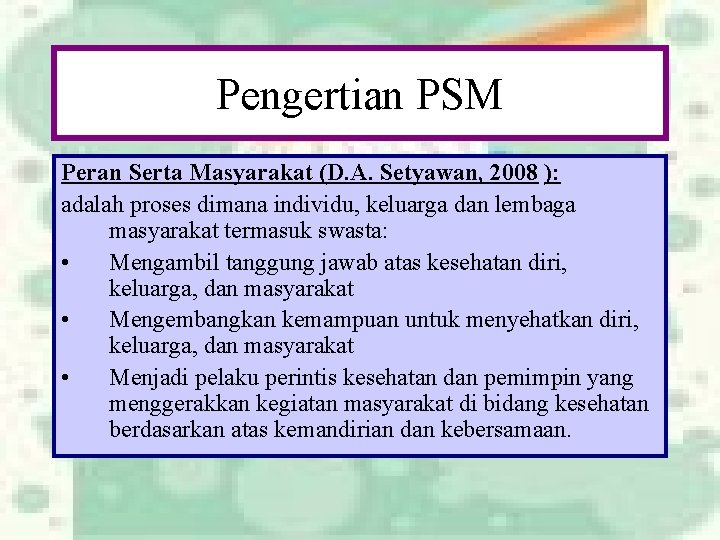 Pengertian PSM

Peran Serta Masyarakat (D.A. Setyawan, 2008 ):
adalah proses dimana individu, keluarga dan lembaga masyarakat termasuk swasta:
• Mengambil tanggung jawab atas kesehatan diri, keluarga, dan masyarakat
• Mengembangkan kemampuan untuk menyehatkan diri, keluarga, dan masyarakat
• Menjadi pelaku perintis kesehatan dan pemimpin yang menggerakkan kegiatan masyarakat di bidang kesehatan berdasarkan atas kemandirian dan kebersamaan.